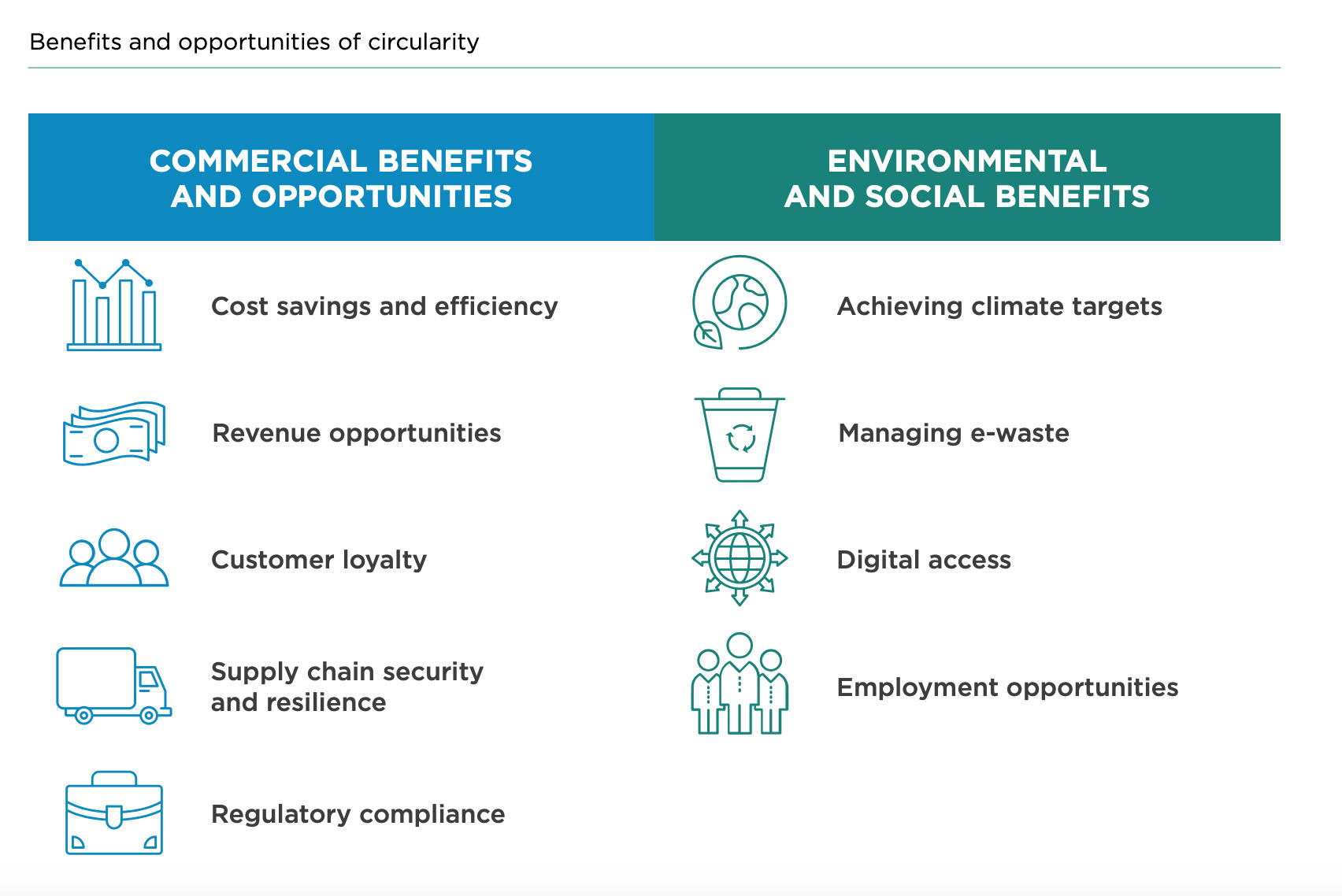 Benefits and opportunities of circularity

COMMERCIAL BENEFITS AND OPPORTUNITIES

Cost savings and efficiency

Revenue opportunities

Customer loyalty

Supply chain security and resilience

Regulatory compliance

ENVIRONMENTAL AND SOCIAL BENEFITS

Achieving climate targets

Managing e-waste

Digital access

Employment opportunities